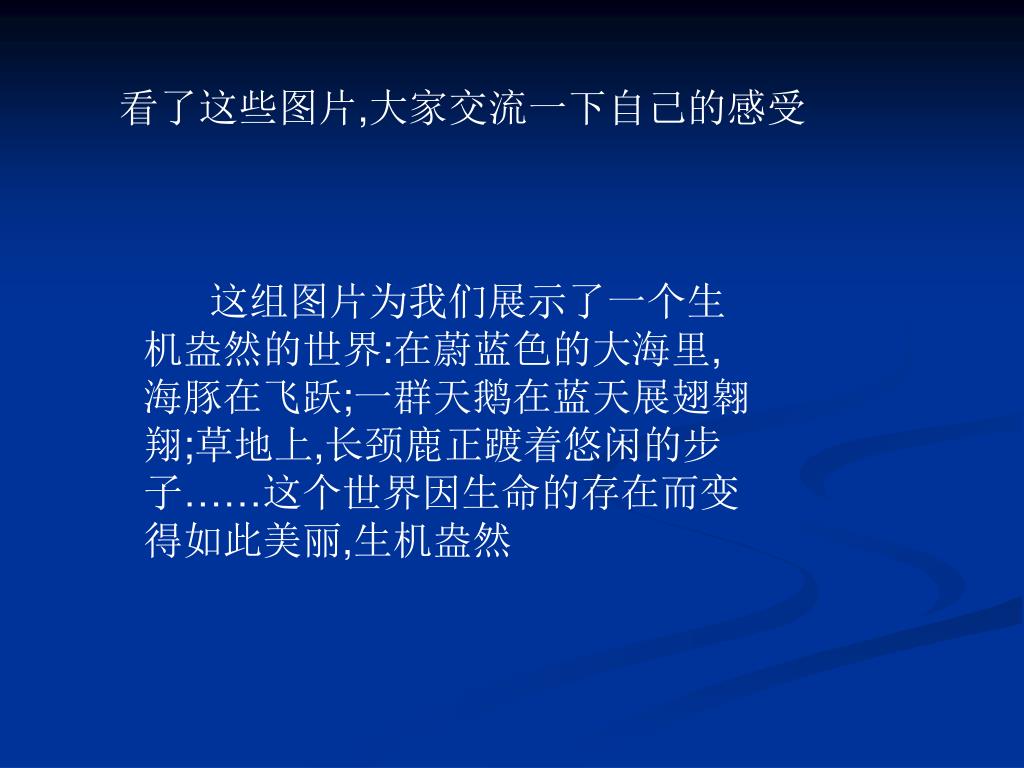 看了这些图片,大家交流一下自己的感受

这组图片为我们展示了一个生机盎然的世界:在蔚蓝色的大海里,海豚在飞跃;一群天鹅在蓝天展翅翱翔;草地上,长颈鹿正踱着悠闲的步子……这个世界因生命的存在而变得如此美丽,生机盎然